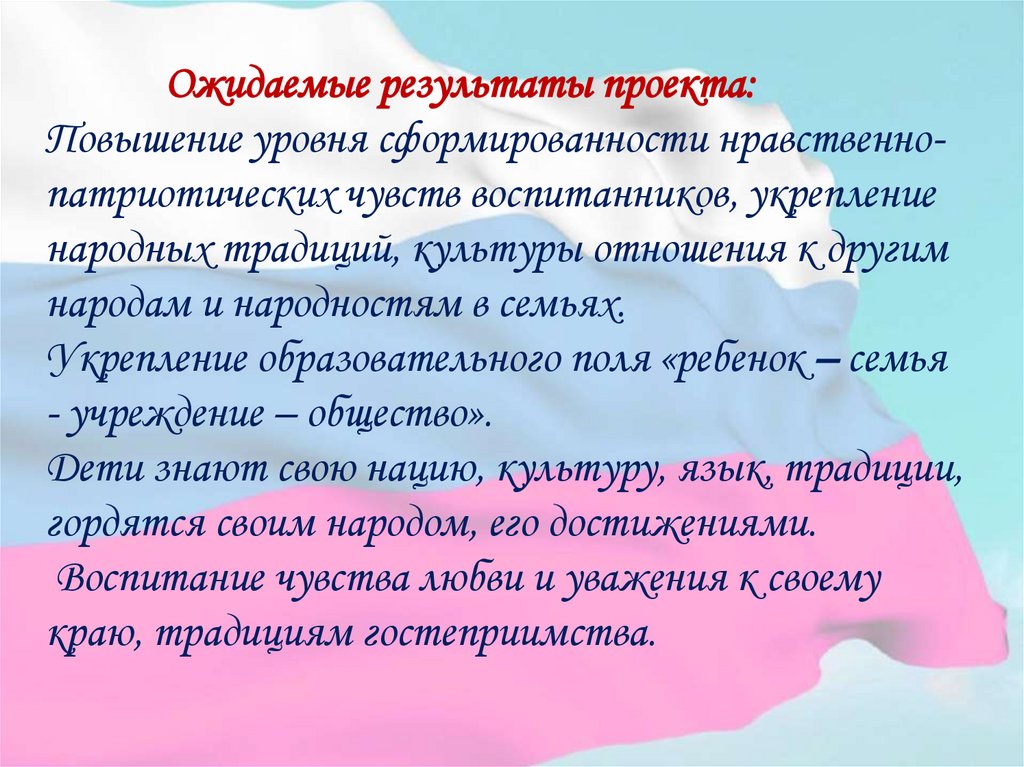 Ожидаемые результаты проекта:

Повышение уровня сформированности нравственно-патриотических чувств воспитанников, укрепление народных традиций, культуры отношения к другим народам и народностям в семьях.

Укрепление образовательного поля «ребенок – семья - учреждение – общество».

Дети знают свою нацию, культуру, язык, традиции, гордятся своим народом, его достижениями.

Воспитание чувства любви и уважения к своему краю, традициям гостеприимства.